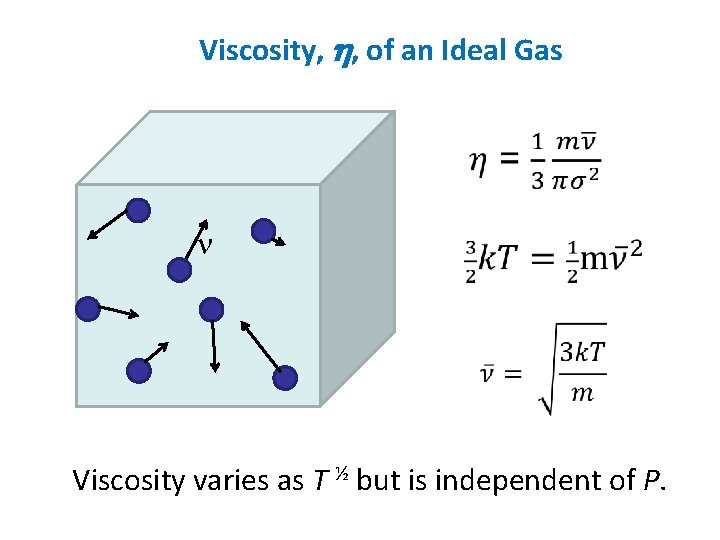 Viscosity, $\eta$, of an Ideal Gas

$v$

$\eta = \frac{1}{3}\frac{m\bar{v}}{\pi\sigma^2}$

$\frac{3}{2}kT = \frac{1}{2}m\bar{v}^2$

$\bar{v} = \sqrt{\frac{3kT}{m}}$

Viscosity varies as $T^{½}$ but is independent of $P$.